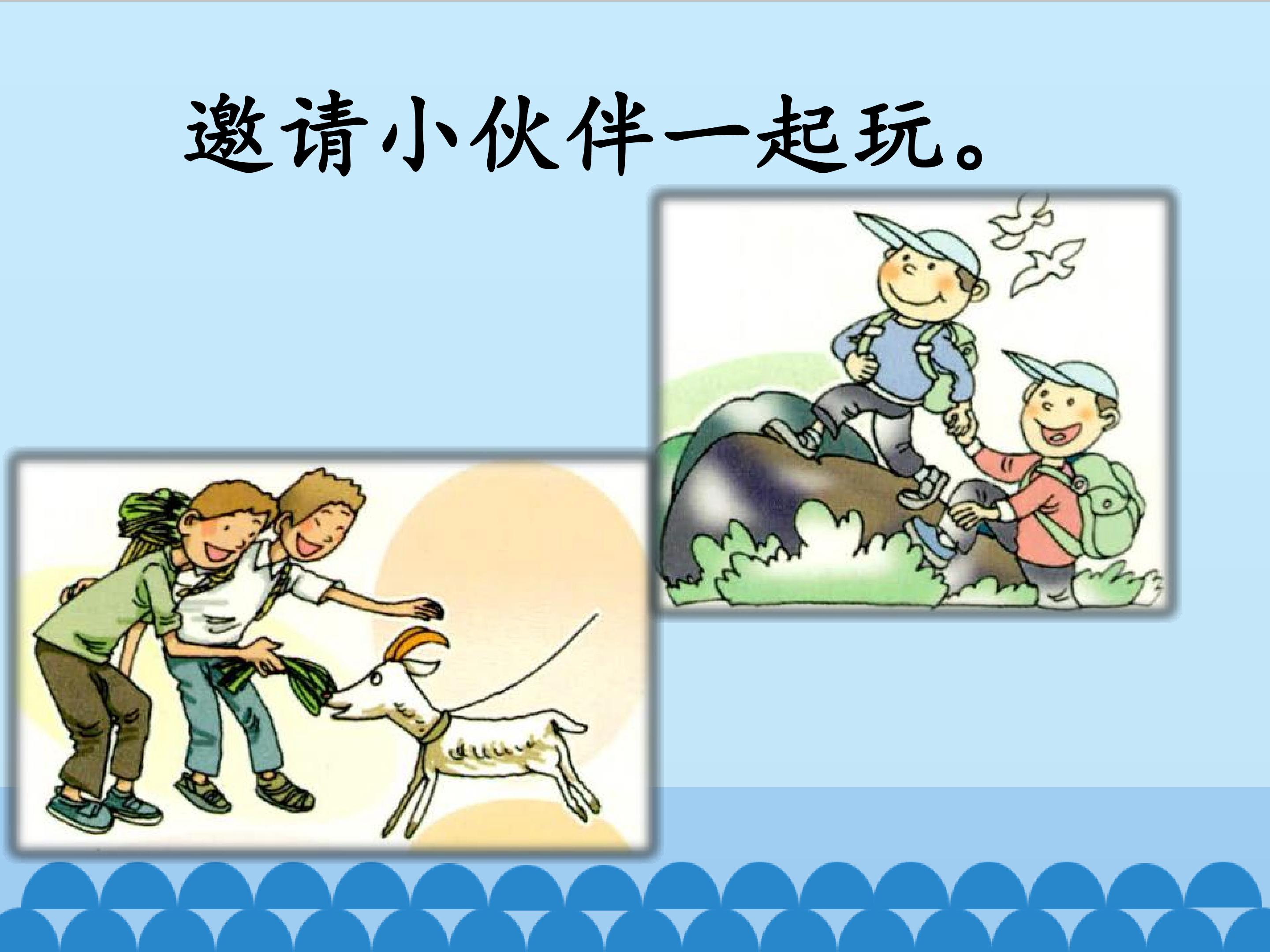 邀请小伙伴一起玩。